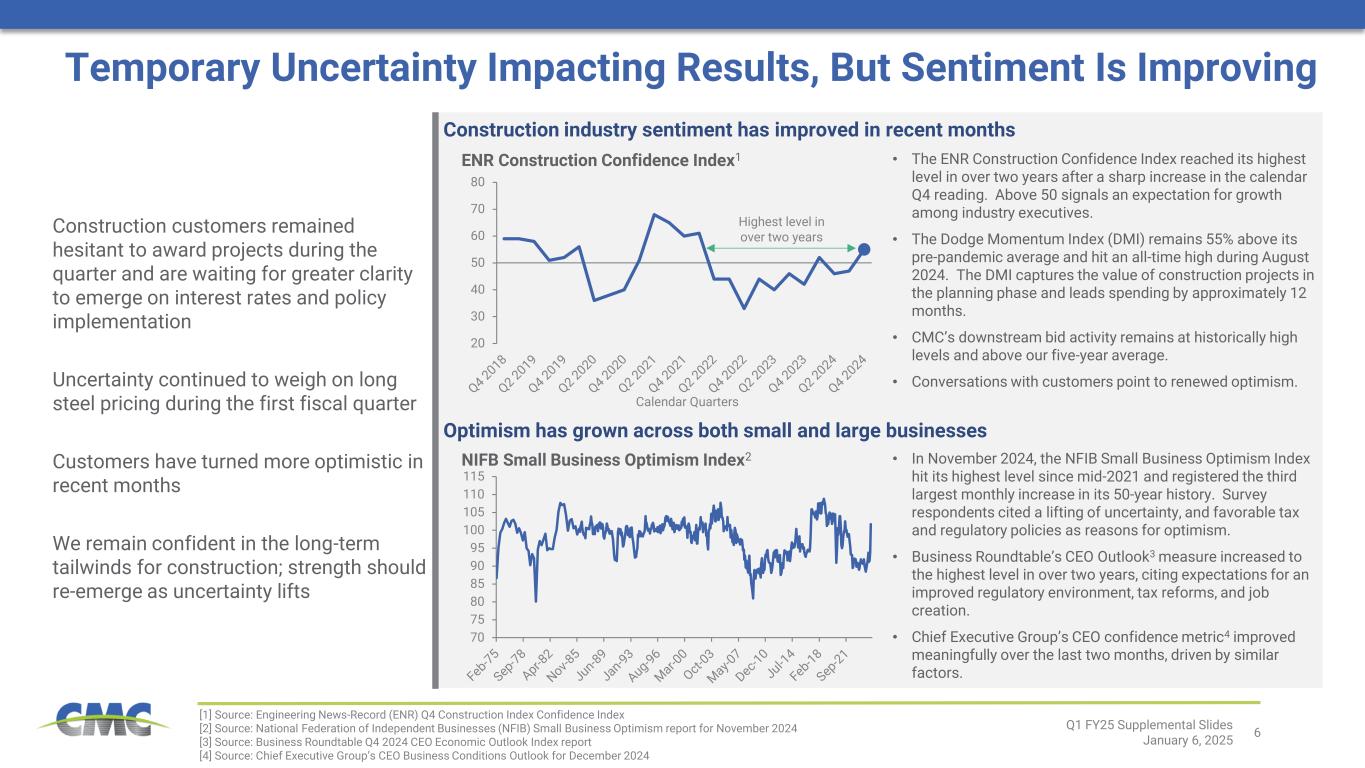 Temporary Uncertainty Impacting Results, But Sentiment Is Improving

Construction customers remained hesitant to award projects during the quarter and are waiting for greater clarity to emerge on interest rates and policy implementation

Uncertainty continued to weigh on long steel pricing during the first fiscal quarter

Customers have turned more optimistic in recent months

We remain confident in the long-term tailwinds for construction; strength should re-emerge as uncertainty lifts

Construction industry sentiment has improved in recent months

ENR Construction Confidence Index$^1$

80
70
60
50
40
30
20

Highest level in over two years

Q4 2018 Q2 2019 Q4 2019 Q2 2020 Q4 2020 Q2 2021 Q4 2021 Q2 2022 Q4 2022 Q2 2023 Q4 2023 Q2 2024 Q4 2024

Calendar Quarters

• The ENR Construction Confidence Index reached its highest level in over two years after a sharp increase in the calendar Q4 reading. Above 50 signals an expectation for growth among industry executives.

• The Dodge Momentum Index (DMI) remains 55% above its pre-pandemic average and hit an all-time high during August 2024. The DMI captures the value of construction projects in the planning phase and leads spending by approximately 12 months.

• CMC's downstream bid activity remains at historically high levels and above our five-year average.

• Conversations with customers point to renewed optimism.

Optimism has grown across both small and large businesses

NIFB Small Business Optimism Index$^2$

115
110
105
100
95
90
85
80
75
70

Feb-75 Sep-78 Apr-82 Nov-85 Jun-89 Jan-93 Aug-96 Mar-00 Oct-03 May-07 Dec-10 Jul-14 Feb-18 Sep-21

• In November 2024, the NFIB Small Business Optimism Index hit its highest level since mid-2021 and registered the third largest monthly increase in its 50-year history. Survey respondents cited a lifting of uncertainty, and favorable tax and regulatory policies as reasons for optimism.

• Business Roundtable's CEO Outlook$^3$ measure increased to the highest level in over two years, citing expectations for an improved regulatory environment, tax reforms, and job creation.

• Chief Executive Group's CEO confidence metric$^4$ improved meaningfully over the last two months, driven by similar factors.

CMC

[1] Source: Engineering News-Record (ENR) Q4 Construction Index Confidence Index
[2] Source: National Federation of Independent Businesses (NFIB) Small Business Optimism report for November 2024
[3] Source: Business Roundtable Q4 2024 CEO Economic Outlook Index report
[4] Source: Chief Executive Group's CEO Business Conditions Outlook for December 2024

Q1 FY25 Supplemental Slides
January 6, 2025

6